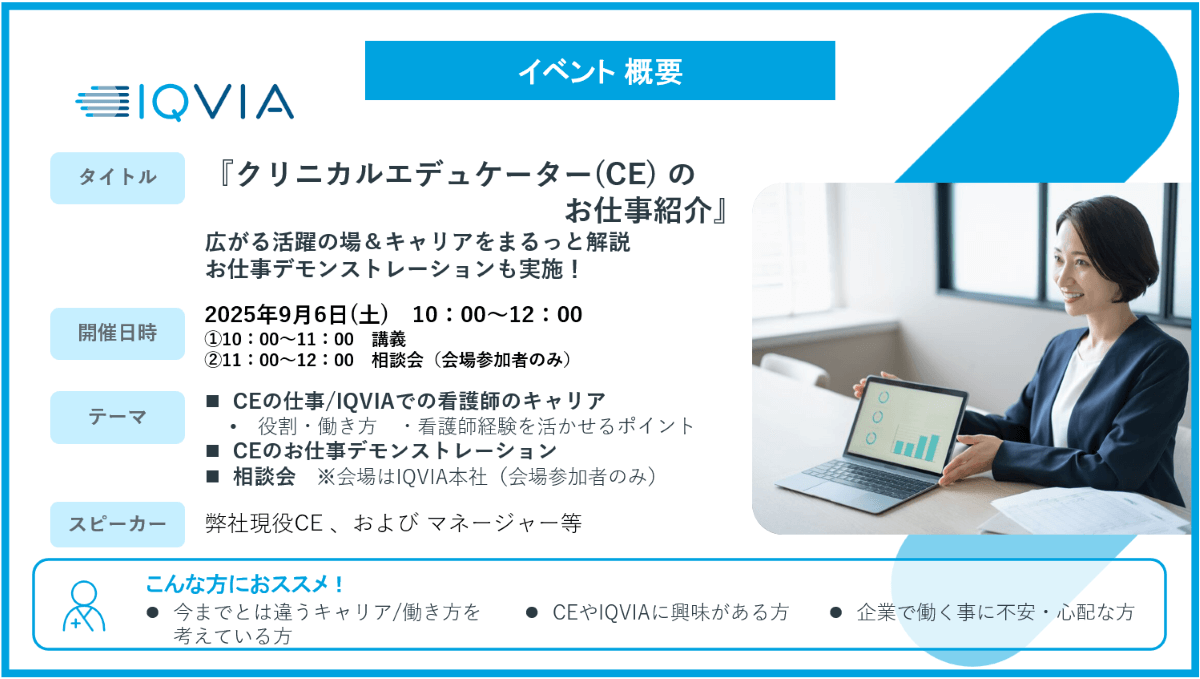 イベント 概要

IQVIA

タイトル

『クリニカルエデュケーター(CE) の お仕事紹介』
広がる活躍の場＆キャリアをまるっと解説
お仕事デモンストレーションも実施！

開催日時

2025年9月6日(土)　10：00～12：00
①10：00～11：00　講義
②11：00～12：00　相談会（会場参加者のみ）

テーマ

■ CEの仕事/IQVIAでの看護師のキャリア
• 役割・働き方　・看護師経験を活かせるポイント
■ CEのお仕事デモンストレーション
■ 相談会　※会場はIQVIA本社（会場参加者のみ）

スピーカー

弊社現役CE 、および マネージャー等

こんな方におススメ！
● 今までとは違うキャリア/働き方を考えている方
● CEやIQVIAに興味がある方
● 企業で働く事に不安・心配な方